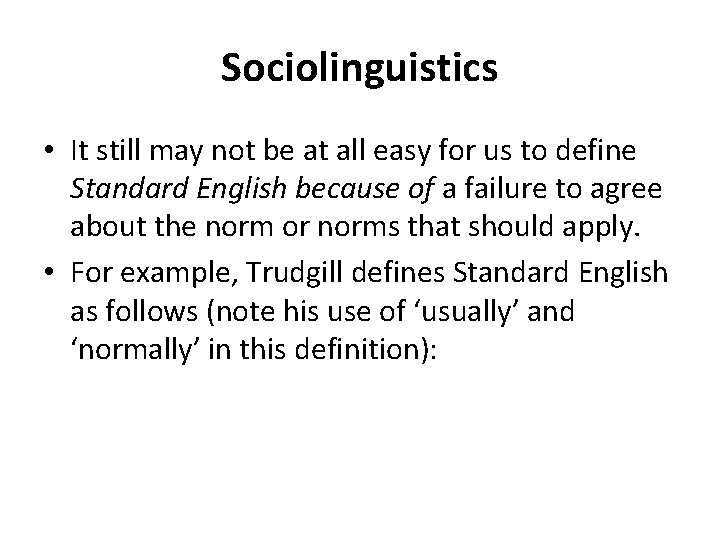 Sociolinguistics

• It still may not be at all easy for us to define Standard English because of a failure to agree about the norm or norms that should apply.

• For example, Trudgill defines Standard English as follows (note his use of ‘usually’ and ‘normally’ in this definition):